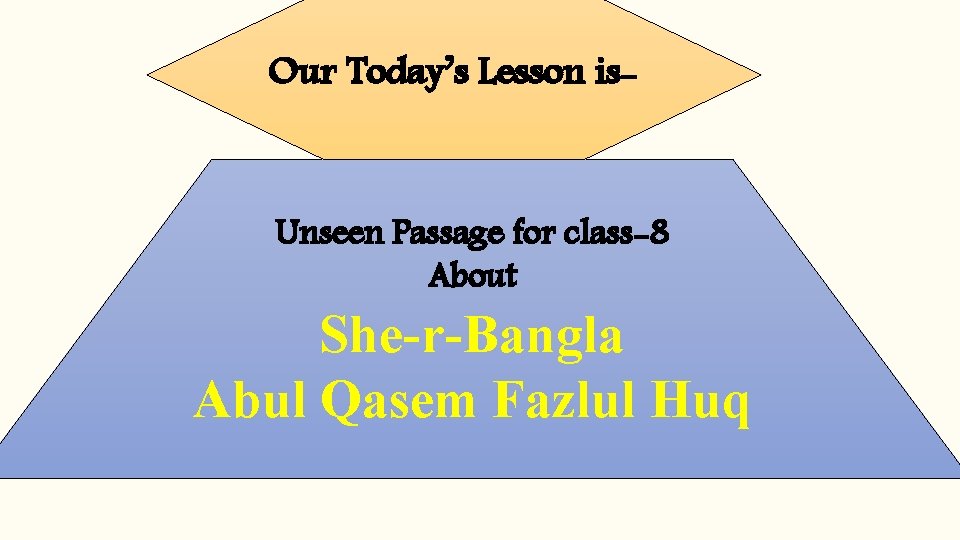 Our Today's Lesson is-

Unseen Passage for class-8
About

She-r-Bangla
Abul Qasem Fazlul Huq